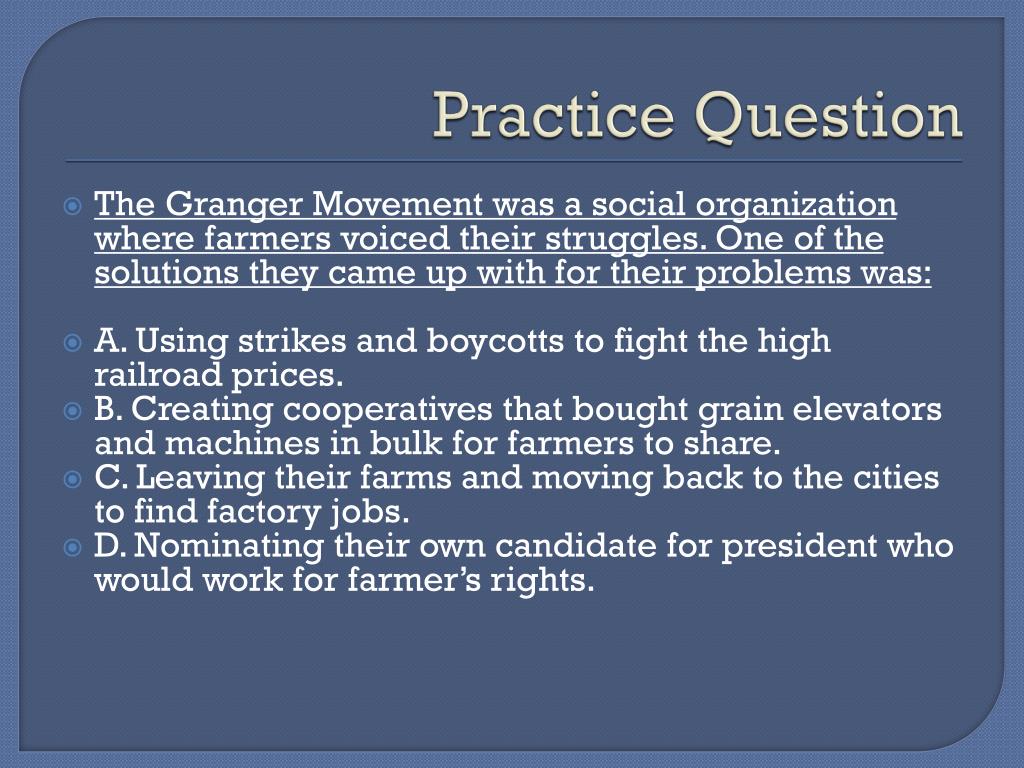 Practice Question

The Granger Movement was a social organization where farmers voiced their struggles. One of the solutions they came up with for their problems was:

A. Using strikes and boycotts to fight the high railroad prices.
B. Creating cooperatives that bought grain elevators and machines in bulk for farmers to share.
C. Leaving their farms and moving back to the cities to find factory jobs.
D. Nominating their own candidate for president who would work for farmer's rights.